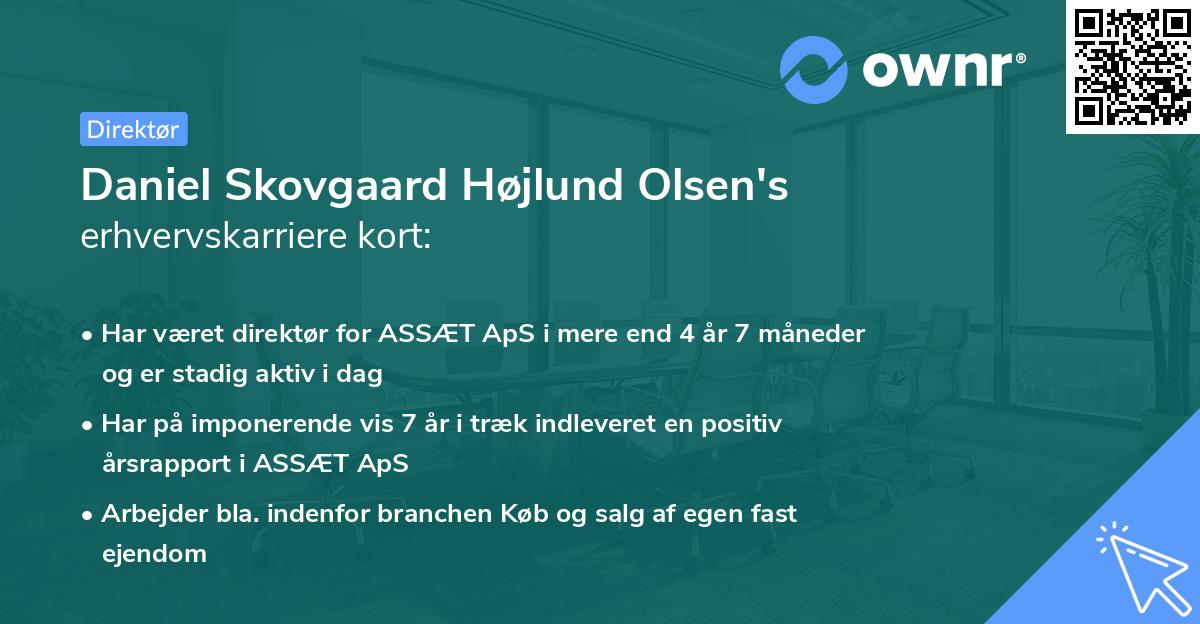 ownr®

Direktør

Daniel Skovgaard Højlund Olsen's
erhvervskarriere kort:

• Har været direktør for ASSÆT ApS i mere end 4 år 7 måneder og er stadig aktiv i dag

• Har på imponerende vis 7 år i træk indleveret en positiv årsrapport i ASSÆT ApS

• Arbejder bla. indenfor branchen Køb og salg af egen fast ejendom